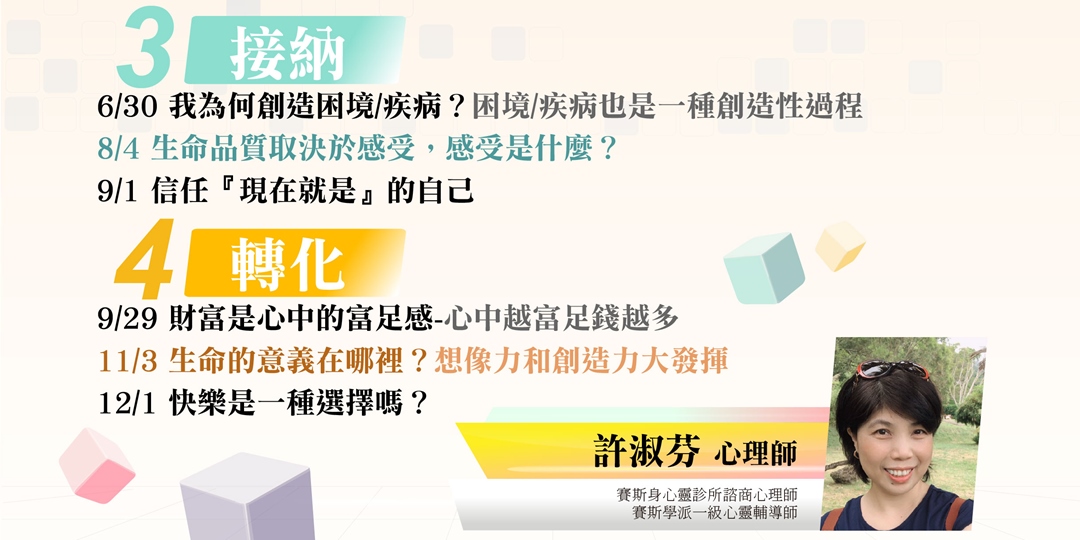 3 接納

6/30 我為何創造困境/疾病？困境/疾病也是一種創造性過程

8/4 生命品質取決於感受，感受是什麼？

9/1 信任『現在就是』的自己

4 轉化

9/29 財富是心中的富足感-心中越富足錢越多

11/3 生命的意義在哪裡？想像力和創造力大發揮

12/1 快樂是一種選擇嗎？

許淑芬 心理師

賽斯身心靈診所諮商心理師
賽斯學派一級心靈輔導師